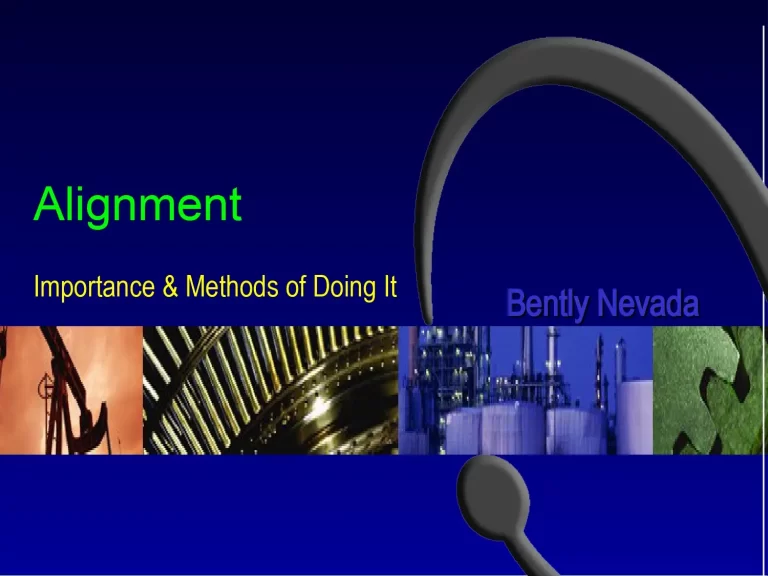 Alignment

Importance & Methods of Doing It

Bently Nevada